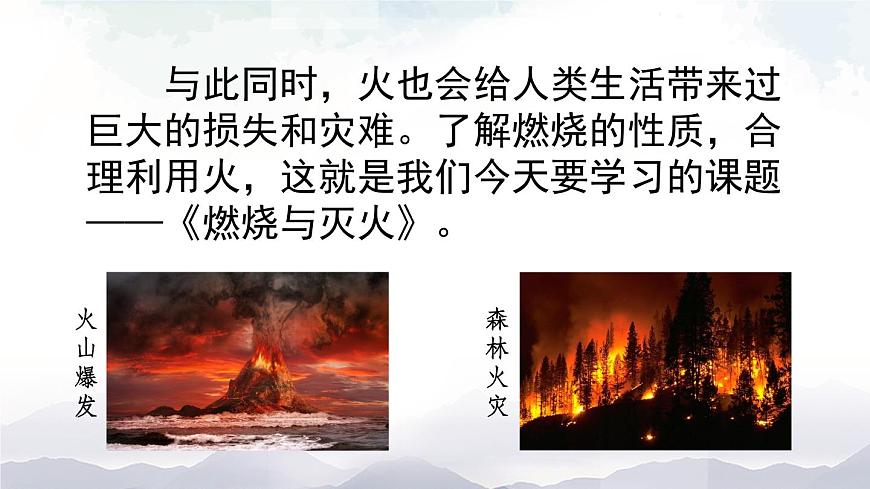 与此同时，火也会给人类生活带来过巨大的损失和灾难。了解燃烧的性质，合理利用火，这就是我们今天要学习的课题——《燃烧与灭火》。

火山爆发

森林火灾